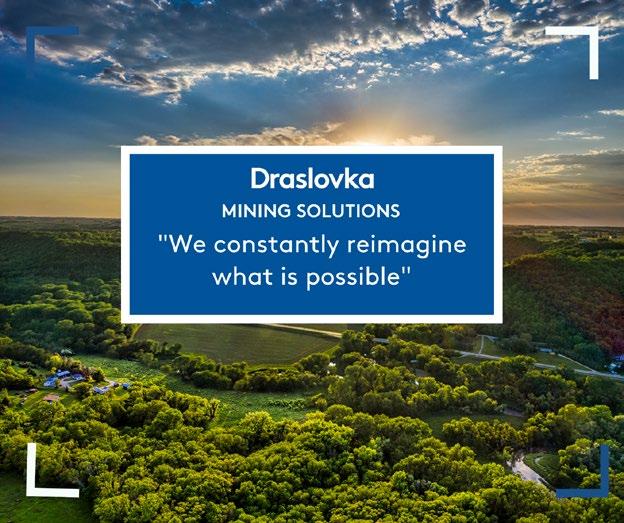 Draslovka
MINING SOLUTIONS
"We constantly reimagine what is possible"